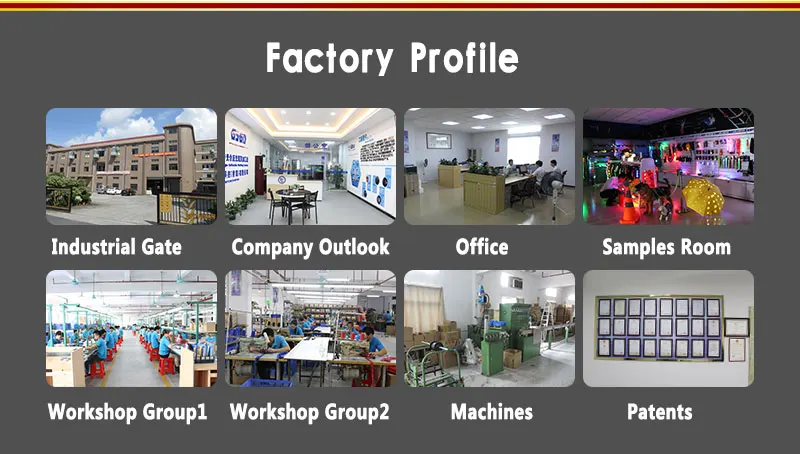 Factory Profile

Industrial Gate

Company Outlook

Office

Samples Room

Workshop Group1

Workshop Group2

Machines

Patents